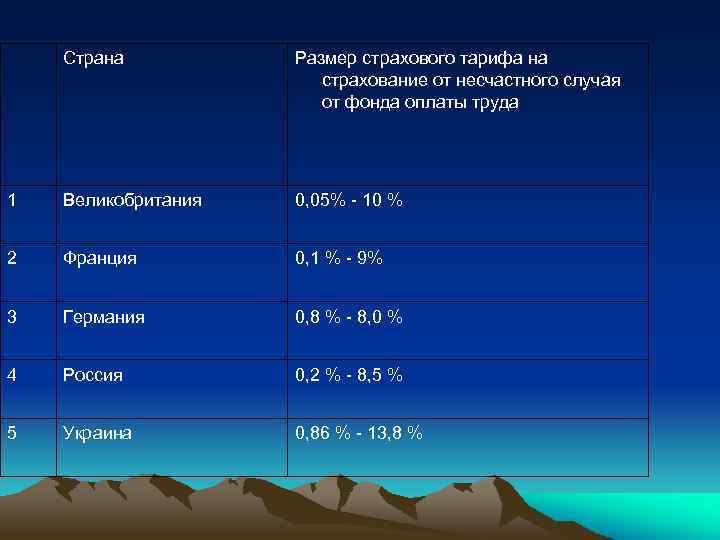 |  | Страна | Размер страхового тарифа на страхование от несчастного случая от фонда оплаты труда |
|---|---|---|
| 1 | Великобритания | 0,05% - 10 % |
| 2 | Франция | 0,1 % - 9% |
| 3 | Германия | 0,8 % - 8,0 % |
| 4 | Россия | 0,2 % - 8,5 % |
| 5 | Украина | 0,86 % - 13,8 % |